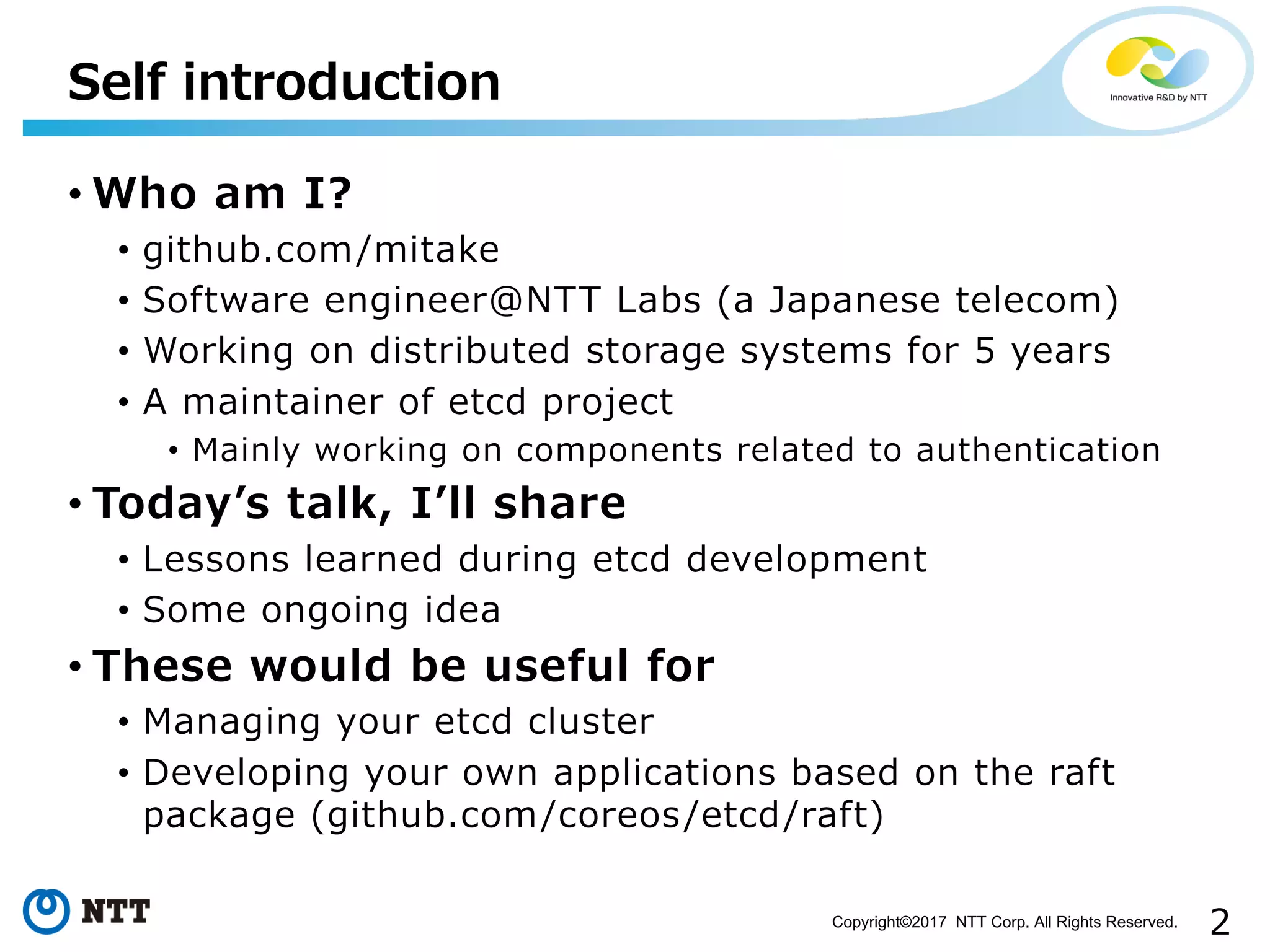 Self introduction

Innovative R&D by NTT

• Who am I?
  • github.com/mitake
  • Software engineer@NTT Labs (a Japanese telecom)
  • Working on distributed storage systems for 5 years
  • A maintainer of etcd project
    • Mainly working on components related to authentication
• Today’s talk, I’ll share
  • Lessons learned during etcd development
  • Some ongoing idea
• These would be useful for
  • Managing your etcd cluster
  • Developing your own applications based on the raft package (github.com/coreos/etcd/raft)

NTT

Copyright©2017 NTT Corp. All Rights Reserved.

2